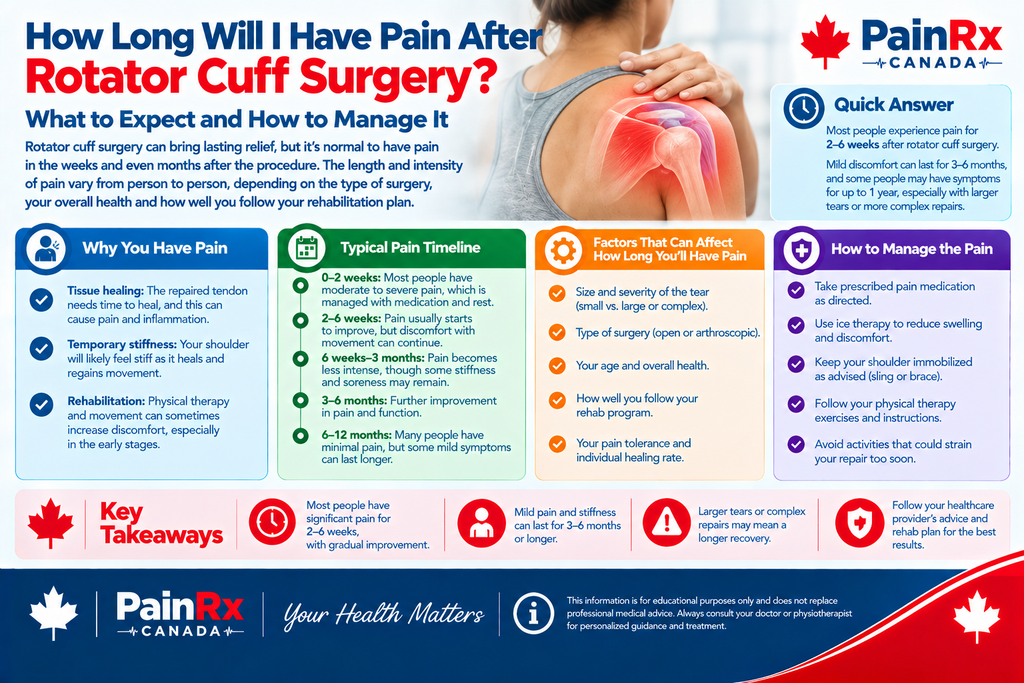 How Long Will I Have Pain After Rotator Cuff Surgery?

What to Expect and How to Manage It

Rotator cuff surgery can bring lasting relief, but it's normal to have pain in the weeks and even months after the procedure. The length and intensity of pain vary from person to person, depending on the type of surgery, your overall health and how well you follow your rehabilitation plan.

PainRx CANADA

Quick Answer

Most people experience pain for 2–6 weeks after rotator cuff surgery.

Mild discomfort can last for 3–6 months, and some people may have symptoms for up to 1 year, especially with larger tears or more complex repairs.

Why You Have Pain

Tissue healing: The repaired tendon needs time to heal, and this can cause pain and inflammation.

Temporary stiffness: Your shoulder will likely feel stiff as it heals and regains movement.

Rehabilitation: Physical therapy and movement can sometimes increase discomfort, especially in the early stages.

Typical Pain Timeline

0–2 weeks: Most people have moderate to severe pain, which is managed with medication and rest.

2–6 weeks: Pain usually starts to improve, but discomfort with movement can continue.

6 weeks–3 months: Pain becomes less intense, though some stiffness and soreness may remain.

3–6 months: Further improvement in pain and function.

6–12 months: Many people have minimal pain, but some mild symptoms can last longer.

Factors That Can Affect How Long You'll Have Pain

Size and severity of the tear (small vs. large or complex).

Type of surgery (open or arthroscopic).

Your age and overall health.

How well you follow your rehab program.

Your pain tolerance and individual healing rate.

How to Manage the Pain

Take prescribed pain medication as directed.

Use ice therapy to reduce swelling and discomfort.

Keep your shoulder immobilized as advised (sling or brace).

Follow your physical therapy exercises and instructions.

Avoid activities that could strain your repair too soon.

Key Takeaways

Most people have significant pain for 2–6 weeks, with gradual improvement.

Mild pain and stiffness can last for 3–6 months or longer.

Larger tears or complex repairs may mean a longer recovery.

Follow your healthcare provider's advice and rehab plan for the best results.

PainRx CANADA

Your Health Matters

This information is for educational purposes only and does not replace professional medical advice. Always consult your doctor or physiotherapist for personalized guidance and treatment.